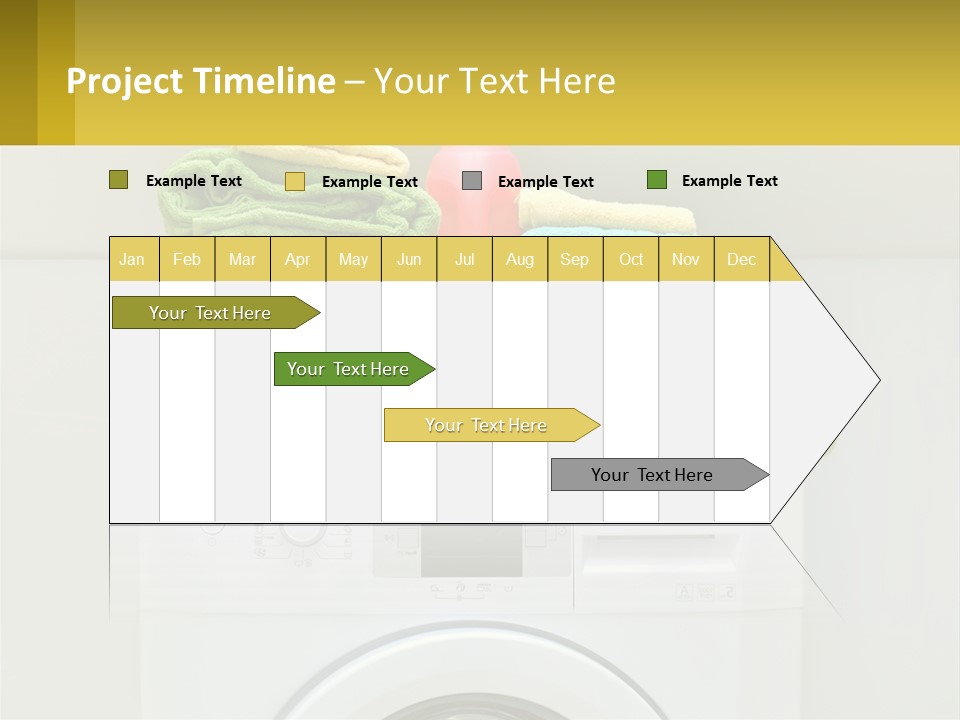 Project Timeline – Your Text Here

Example Text
Example Text
Example Text
Example Text

| Jan | Feb | Mar | Apr | May | Jun | Jul | Aug | Sep | Oct | Nov | Dec |
|---|---|---|---|---|---|---|---|---|---|---|---|

Your Text Here
Your Text Here
Your Text Here
Your Text Here